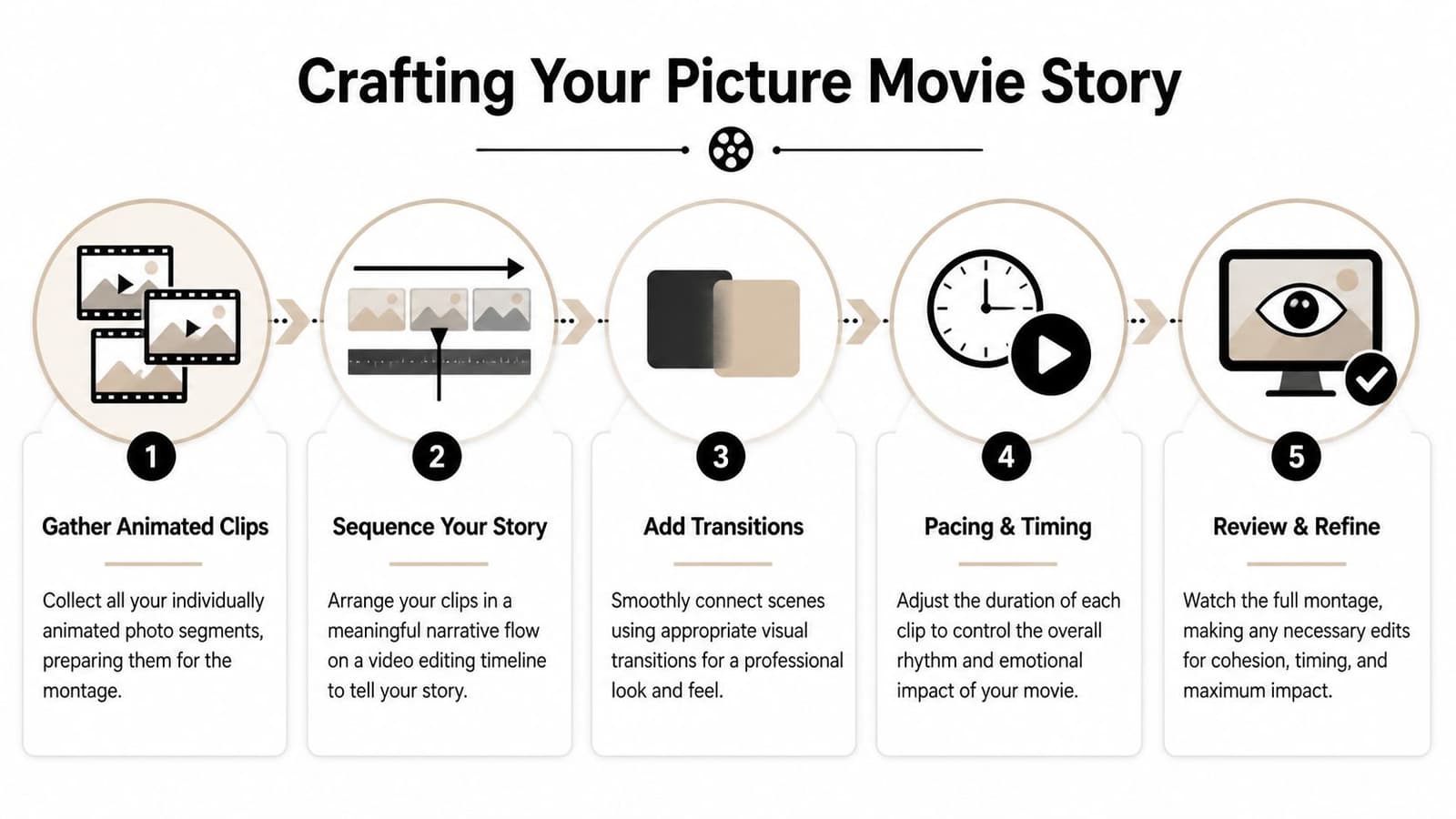 Crafting Your Picture Movie Story

1

Gather Animated Clips

Collect all your individually animated photo segments, preparing them for the montage.

2

Sequence Your Story

Arrange your clips in a meaningful narrative flow on a video editing timeline to tell your story.

3

Add Transitions

Smoothly connect scenes using appropriate visual transitions for a professional look and feel.

4

Pacing & Timing

Adjust the duration of each clip to control the overall rhythm and emotional impact of your movie.

5

Review & Refine

Watch the full montage, making any necessary edits for cohesion, timing, and maximum impact.